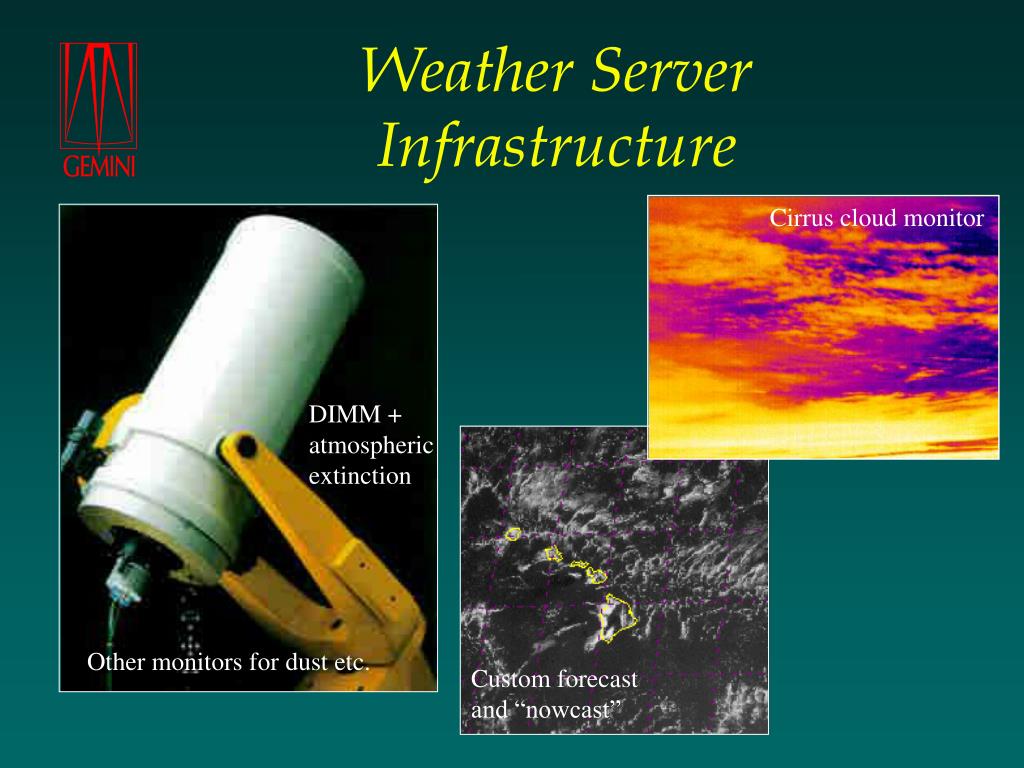 GEMINI

Weather Server Infrastructure

Cirrus cloud monitor

DIMM + atmospheric extinction

Other monitors for dust etc.

Custom forecast and “nowcast”